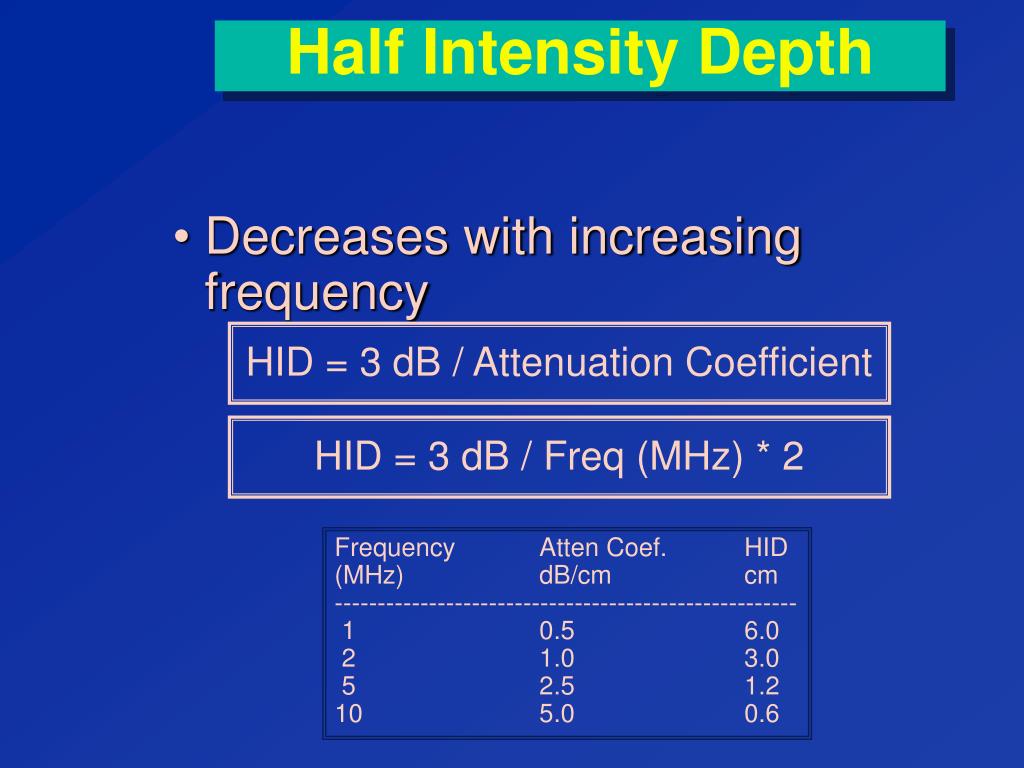 Half Intensity Depth

• Decreases with increasing frequency

HID = 3 dB / Attenuation Coefficient

HID = 3 dB / Freq (MHz) * 2

| Frequency (MHz) | Atten Coef. dB/cm | HID cm |
|---|---|---|
| 1 | 0.5 | 6.0 |
| 2 | 1.0 | 3.0 |
| 5 | 2.5 | 1.2 |
| 10 | 5.0 | 0.6 |